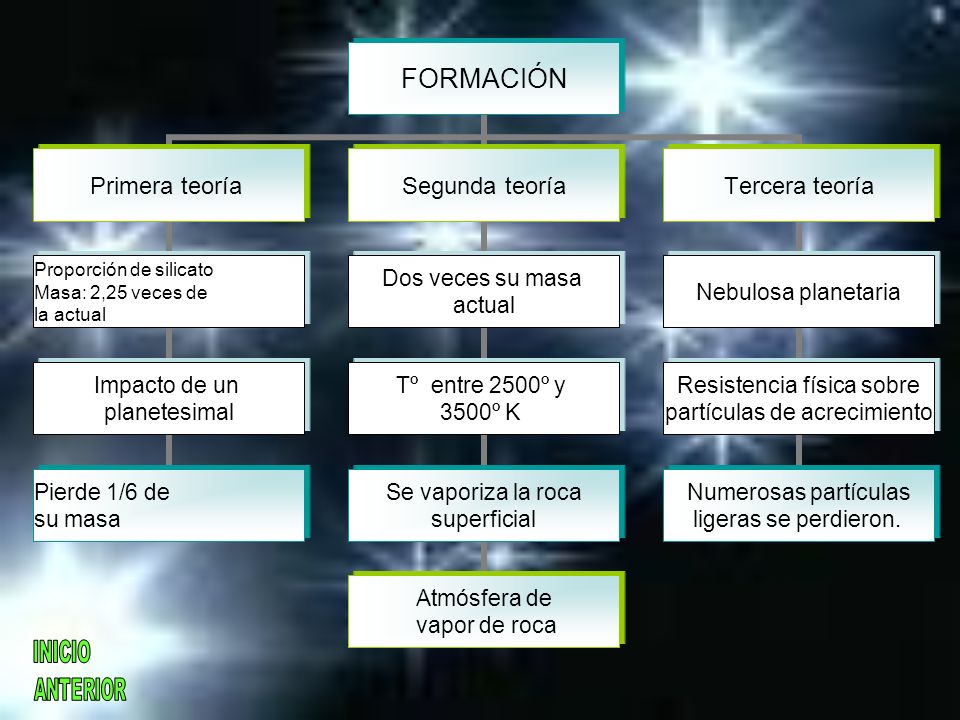 FORMACIÓN

Primera teoría

Proporción de silicato
Masa: 2,25 veces de la actual

Impacto de un planetesimal

Pierde 1/6 de su masa

Segunda teoría

Dos veces su masa actual

Tº entre 2500º y 3500º K

Se vaporiza la roca superficial

Atmósfera de vapor de roca

Tercera teoría

Nebulosa planetaria

Resistencia física sobre partículas de acrecimiento

Numerosas partículas ligeras se perdieron.

INICIO
ANTERIOR